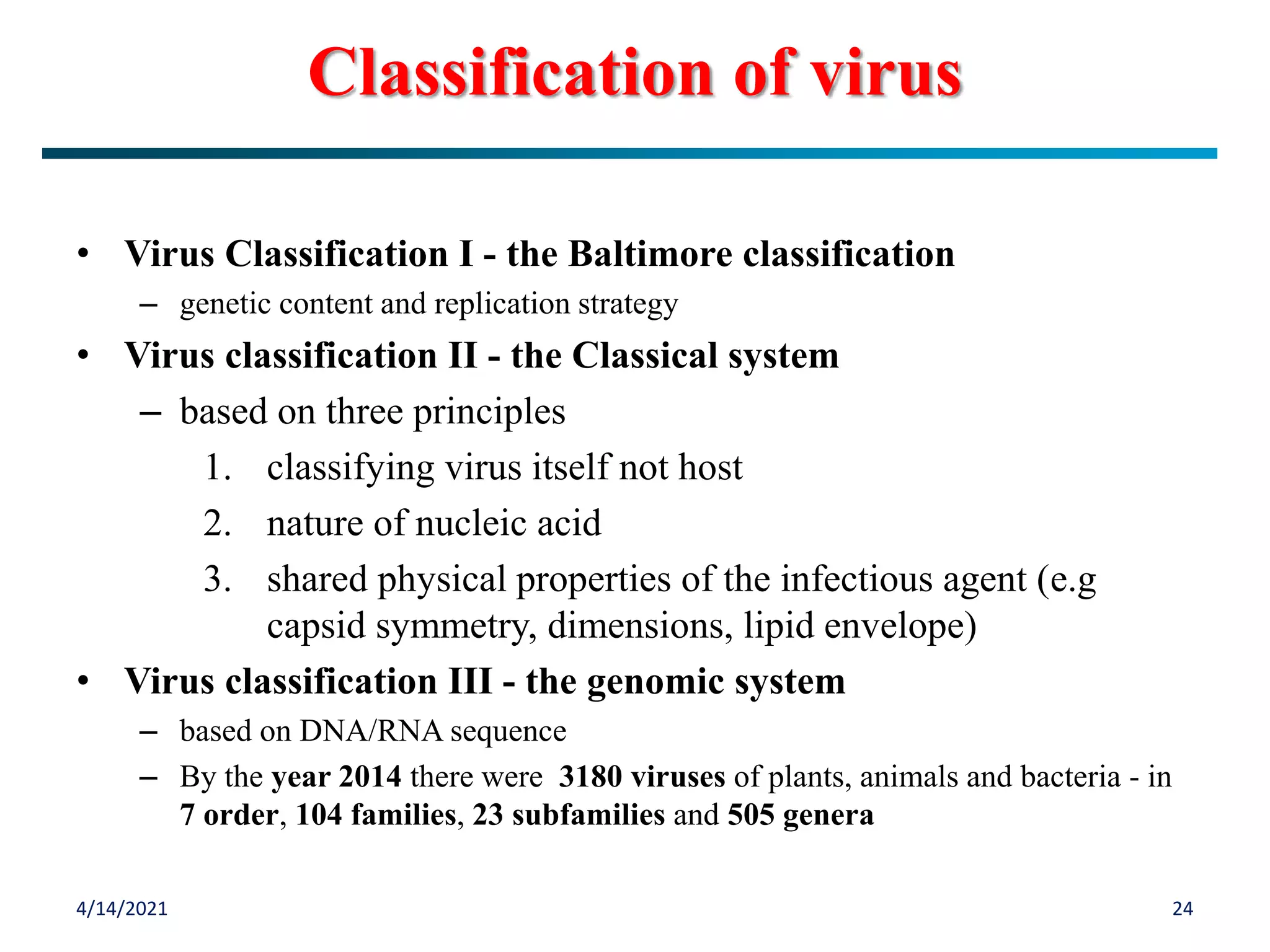 Classification of virus

• Virus Classification I - the Baltimore classification
– genetic content and replication strategy
• Virus classification II - the Classical system
– based on three principles
1. classifying virus itself not host
2. nature of nucleic acid
3. shared physical properties of the infectious agent (e.g capsid symmetry, dimensions, lipid envelope)
• Virus classification III - the genomic system
– based on DNA/RNA sequence
– By the year 2014 there were 3180 viruses of plants, animals and bacteria - in 7 order, 104 families, 23 subfamilies and 505 genera

4/14/2021

24